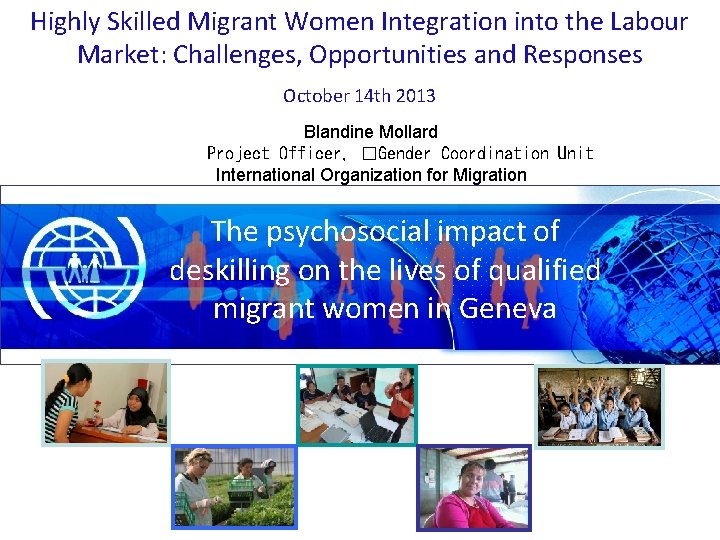 Highly Skilled Migrant Women Integration into the Labour Market: Challenges, Opportunities and Responses

October 14th 2013

Blandine Mollard
Project Officer, □Gender Coordination Unit
International Organization for Migration

The psychosocial impact of deskilling on the lives of qualified migrant women in Geneva